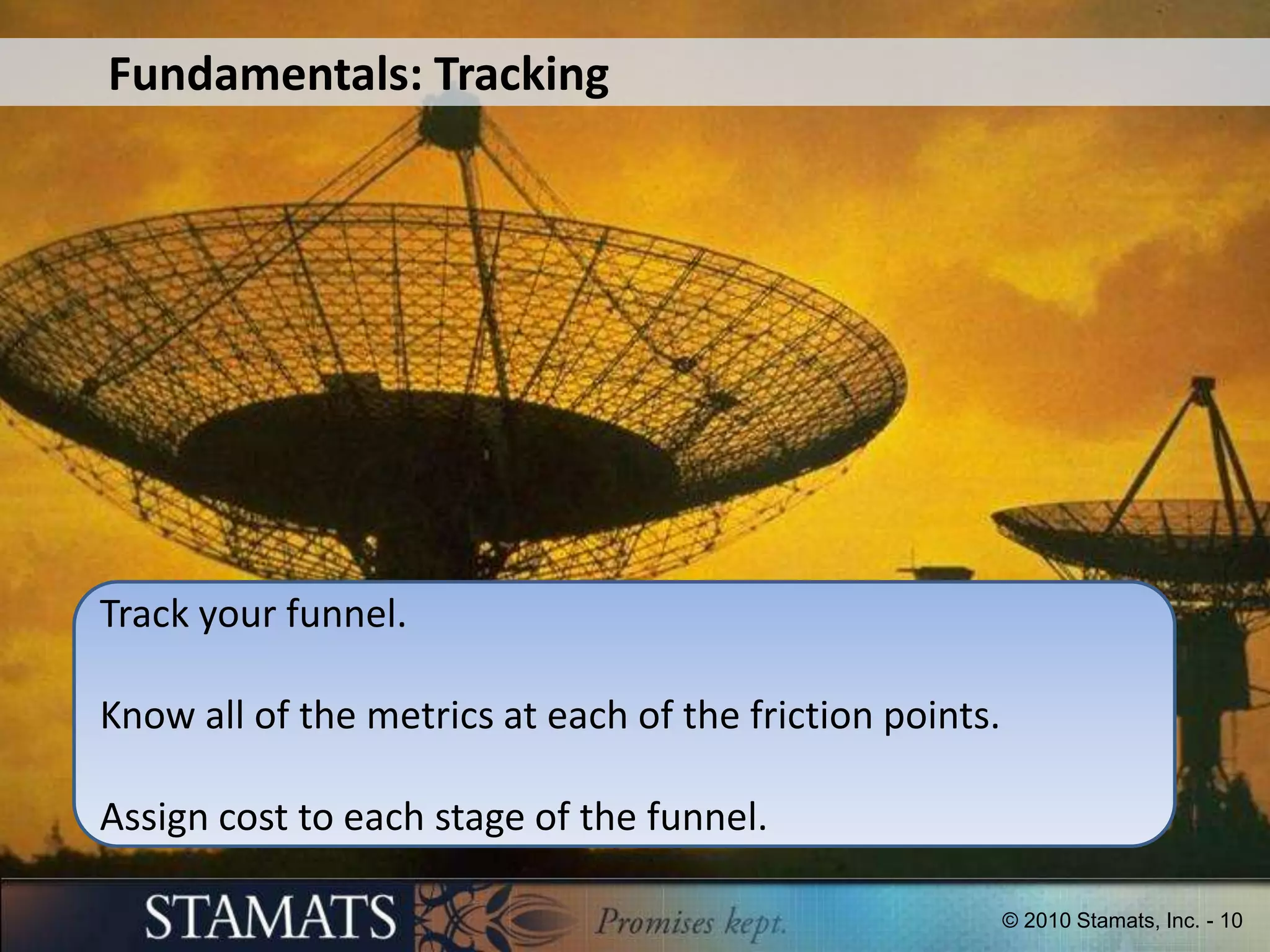 Fundamentals: Tracking

Track your funnel.

Know all of the metrics at each of the friction points.

Assign cost to each stage of the funnel.

STAMATS

Promises kept.

© 2010 Stamats, Inc. - 10